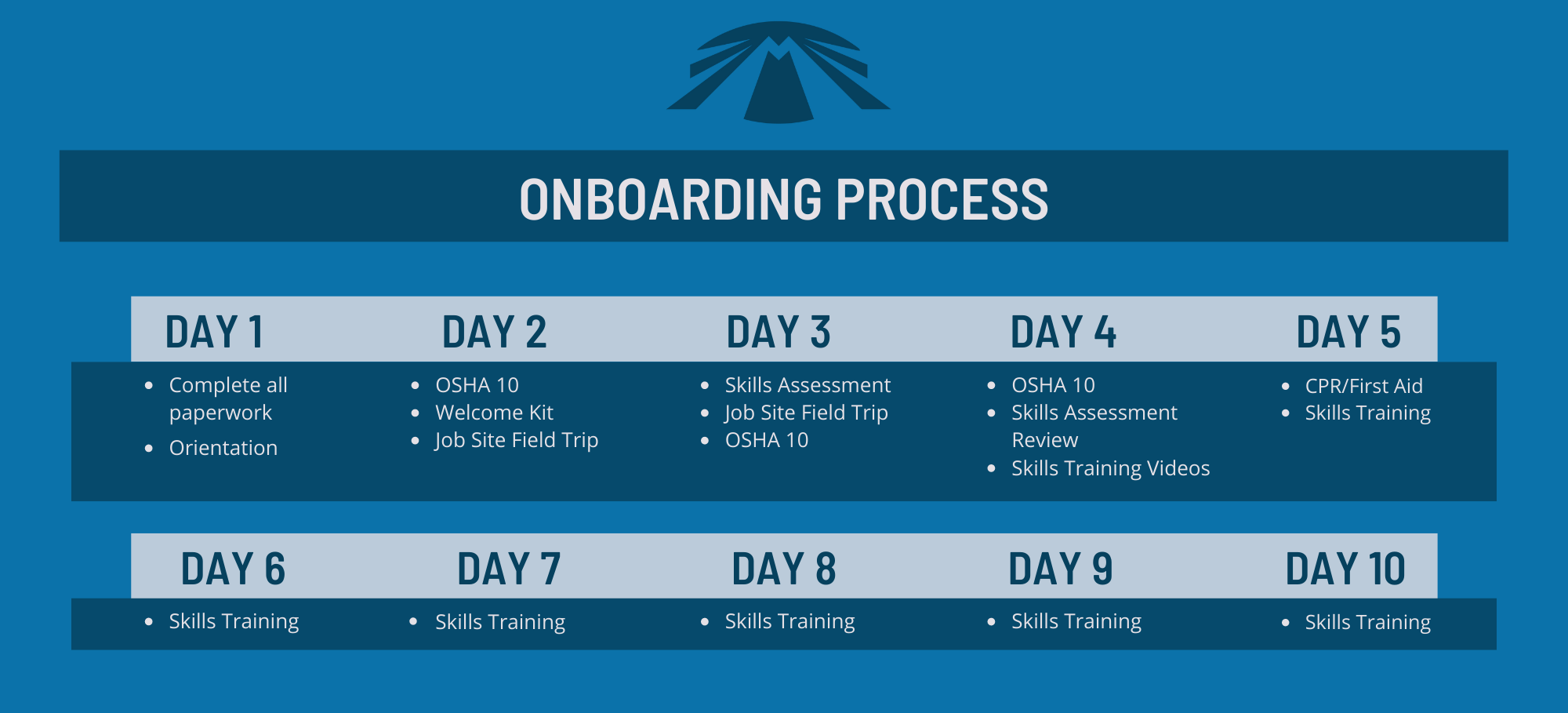 ONBOARDING PROCESS

DAY 1
- Complete all paperwork
- Orientation

DAY 2
- OSHA 10
- Welcome Kit
- Job Site Field Trip

DAY 3
- Skills Assessment
- Job Site Field Trip
- OSHA 10

DAY 4
- OSHA 10
- Skills Assessment Review
- Skills Training Videos

DAY 5
- CPR/First Aid
- Skills Training

DAY 6
- Skills Training

DAY 7
- Skills Training

DAY 8
- Skills Training

DAY 9
- Skills Training

DAY 10
- Skills Training